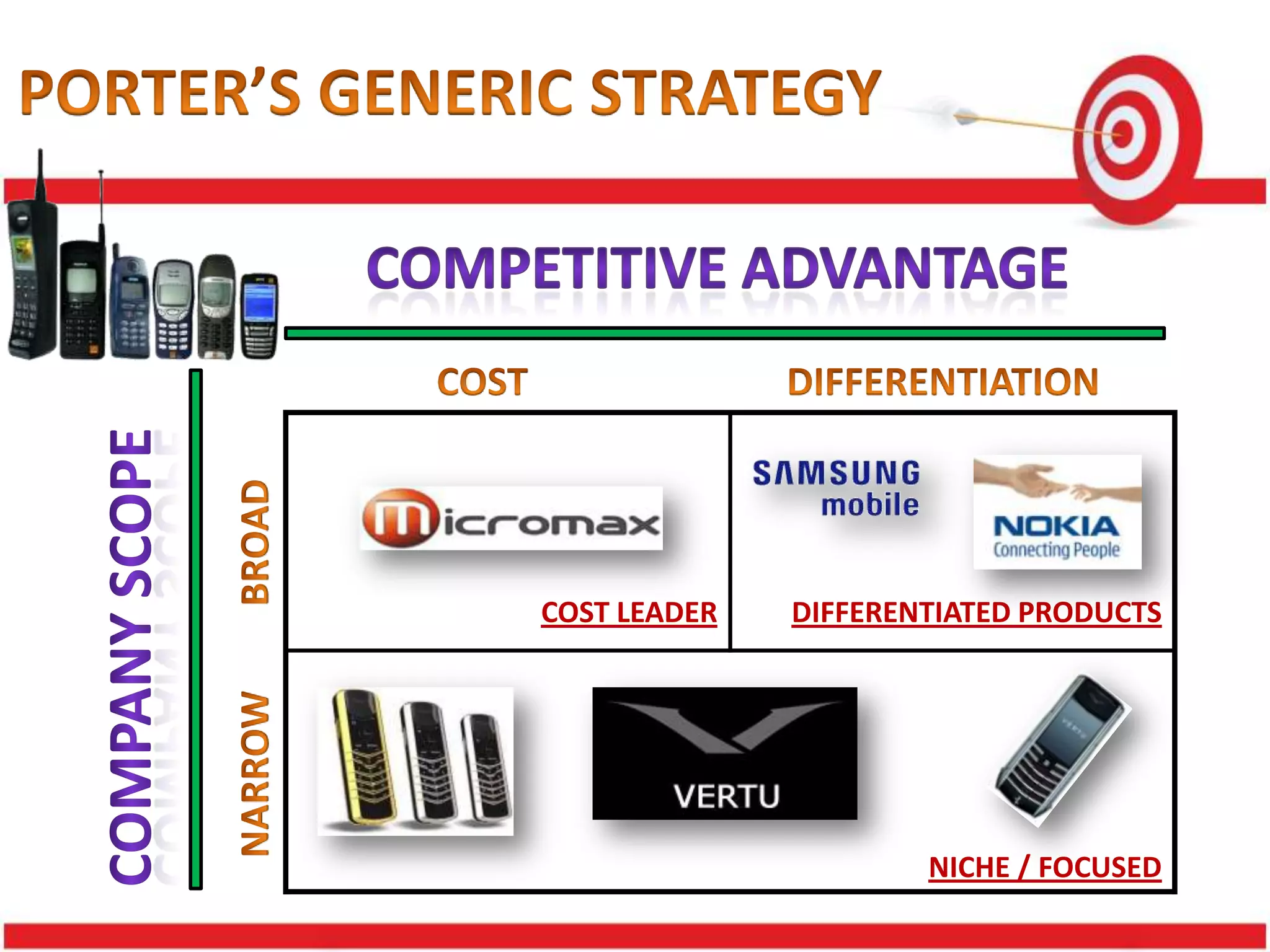 PORTER'S GENERIC STRATEGY

COMPETITIVE ADVANTAGE

COST

DIFFERENTIATION

COMPANY SCOPE

BROAD

NARROW

Micromax

COST LEADER

SAMSUNG mobile

NOKIA Connecting People

DIFFERENTIATED PRODUCTS

VERTU

NICHE / FOCUSED